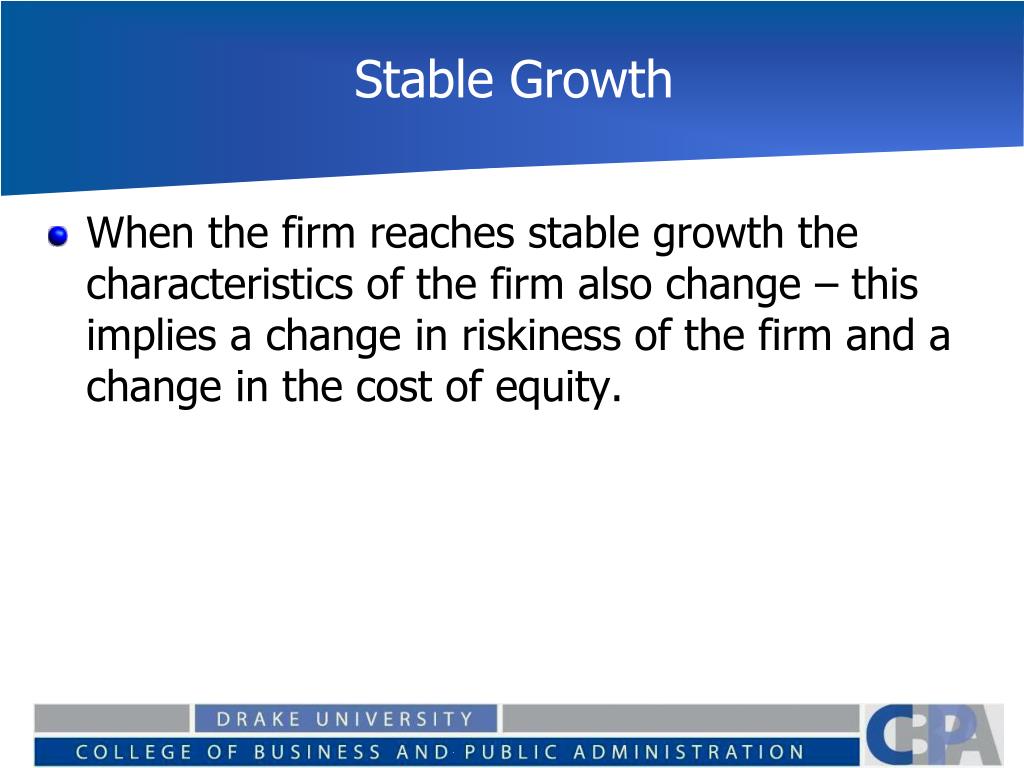 Stable Growth

When the firm reaches stable growth the characteristics of the firm also change – this implies a change in riskiness of the firm and a change in the cost of equity.

DRAKE UNIVERSITY
COLLEGE OF BUSINESS AND PUBLIC ADMINISTRATION
CBPA